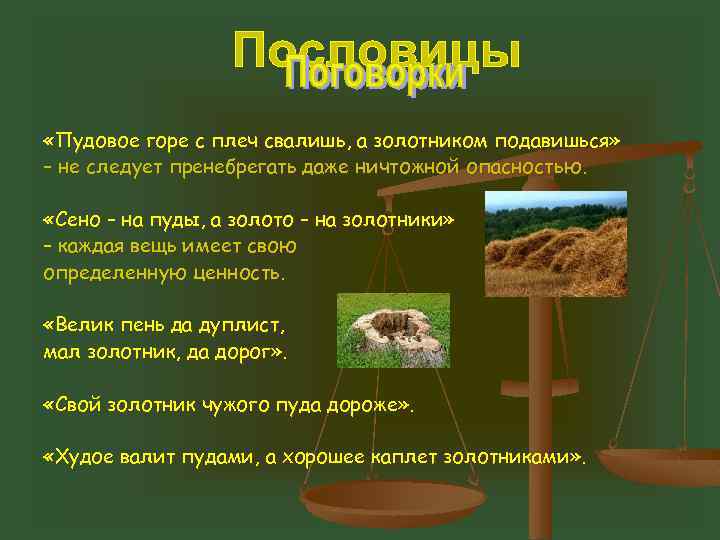 Пословицы
Поговорки

«Пудовое горе с плеч свалишь, а золотником подавишься» – не следует пренебрегать даже ничтожной опасностью.

«Сено – на пуды, а золото – на золотники» – каждая вещь имеет свою определенную ценность.

«Велик пень да дуплист, мал золотник, да дорог».

«Свой золотник чужого пуда дороже».

«Худое валит пудами, а хорошее каплет золотниками».